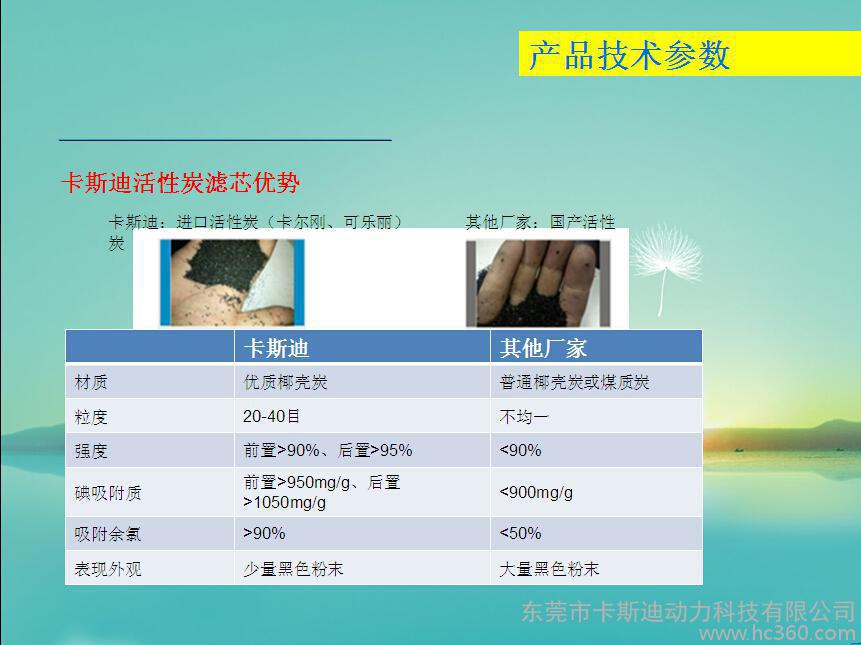 产品技术参数

卡斯迪活性炭滤芯优势

卡斯迪：进口活性炭（卡尔刚、可乐丽）　　　　　其他厂家：国产活性炭

| | 卡斯迪 | 其他厂家 |
|---|---|---|
| 材质 | 优质椰壳炭 | 普通椰壳炭或煤质炭 |
| 粒度 | 20-40目 | 不均一 |
| 强度 | 前置>90%、后置>95% | <90% |
| 碘吸附质 | 前置>950mg/g、后置>1050mg/g | <900mg/g |
| 吸附余氯 | >90% | <50% |
| 表现外观 | 少量黑色粉末 | 大量黑色粉末 |

东莞市卡斯迪动力科技有限公司
www.hc360.com